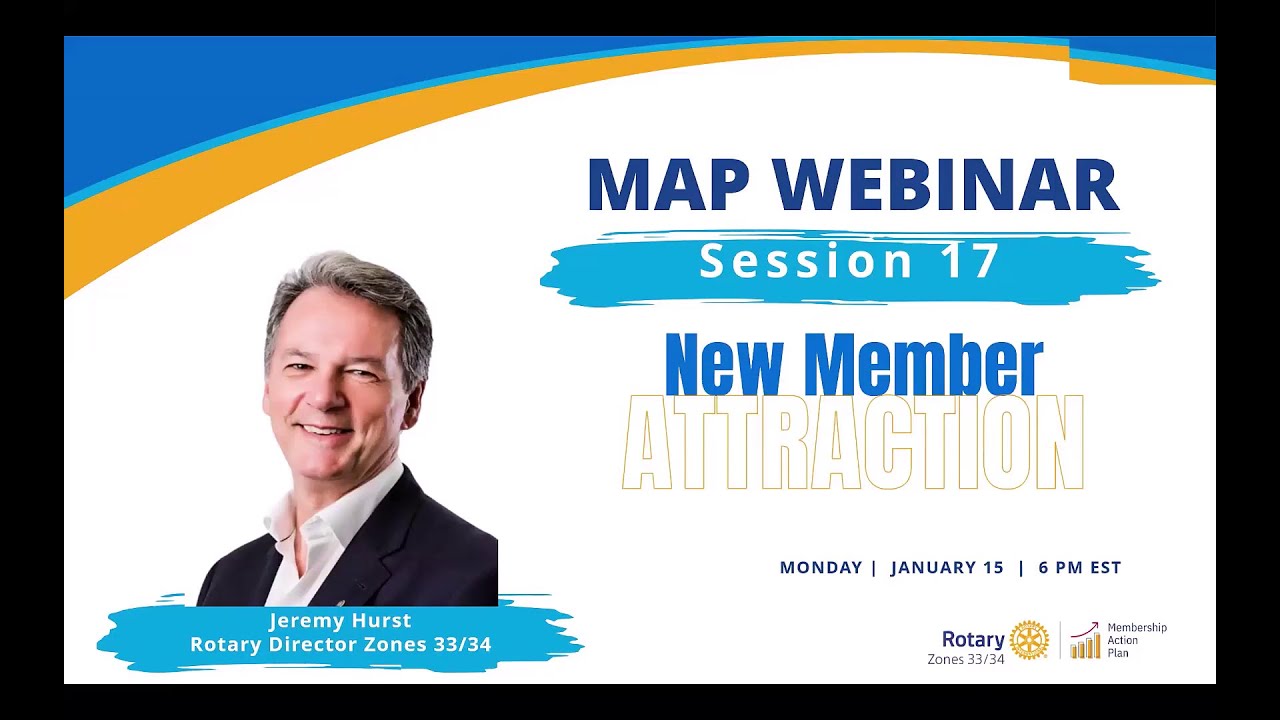 MAP WEBINAR

Session 17

New Member ATTRACTION

MONDAY | JANUARY 15 | 6 PM EST

Jeremy Hurst
Rotary Director Zones 33/34

Rotary
Zones 33/34

Membership Action Plan